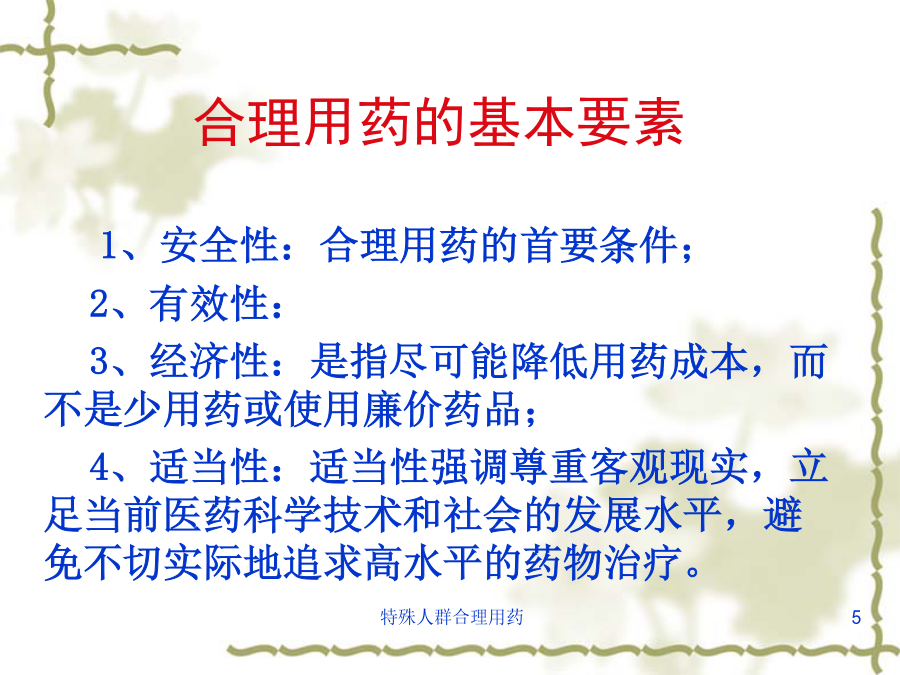 合理用药的基本要素

1、安全性：合理用药的首要条件；

2、有效性：

3、经济性：是指尽可能降低用药成本，而不是少用药或使用廉价药品；

4、适当性：适当性强调尊重客观现实，立足当前医药科学技术和社会的发展水平，避免不切实际地追求高水平的药物治疗。

特殊人群合理用药

5